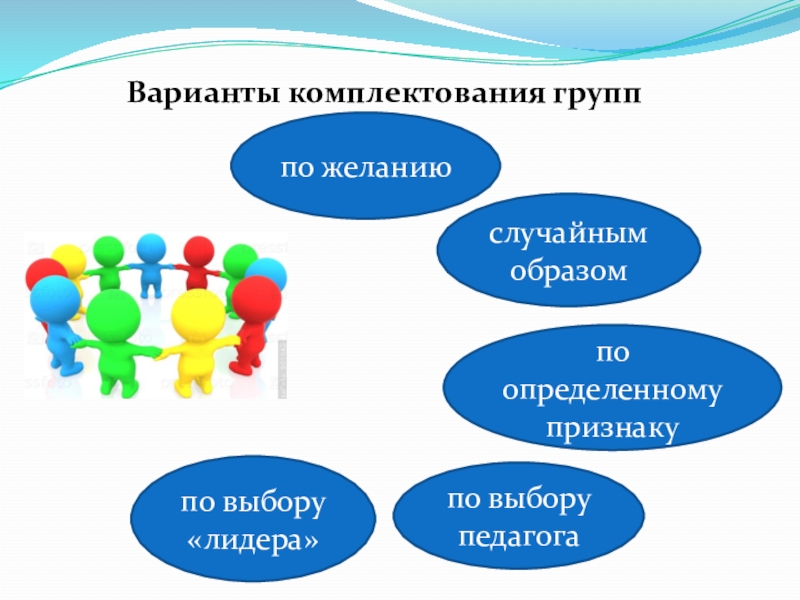 Варианты комплектования групп

по желанию

случайным образом

по определенному признаку

по выбору «лидера»

по выбору педагога